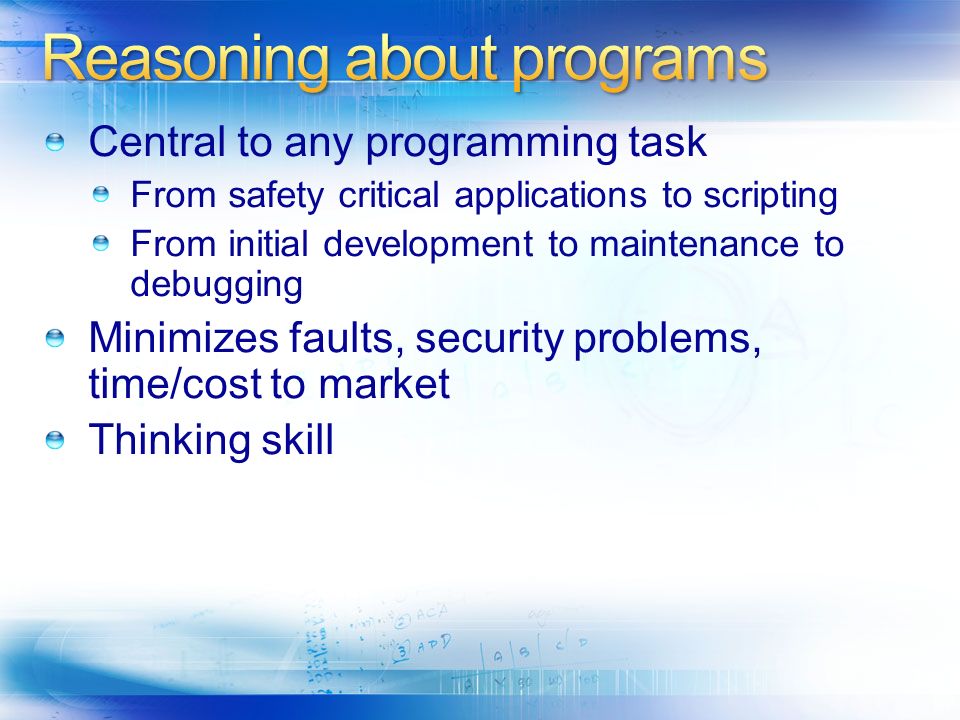 Reasoning about programs

Central to any programming task

From safety critical applications to scripting

From initial development to maintenance to debugging

Minimizes faults, security problems, time/cost to market

Thinking skill